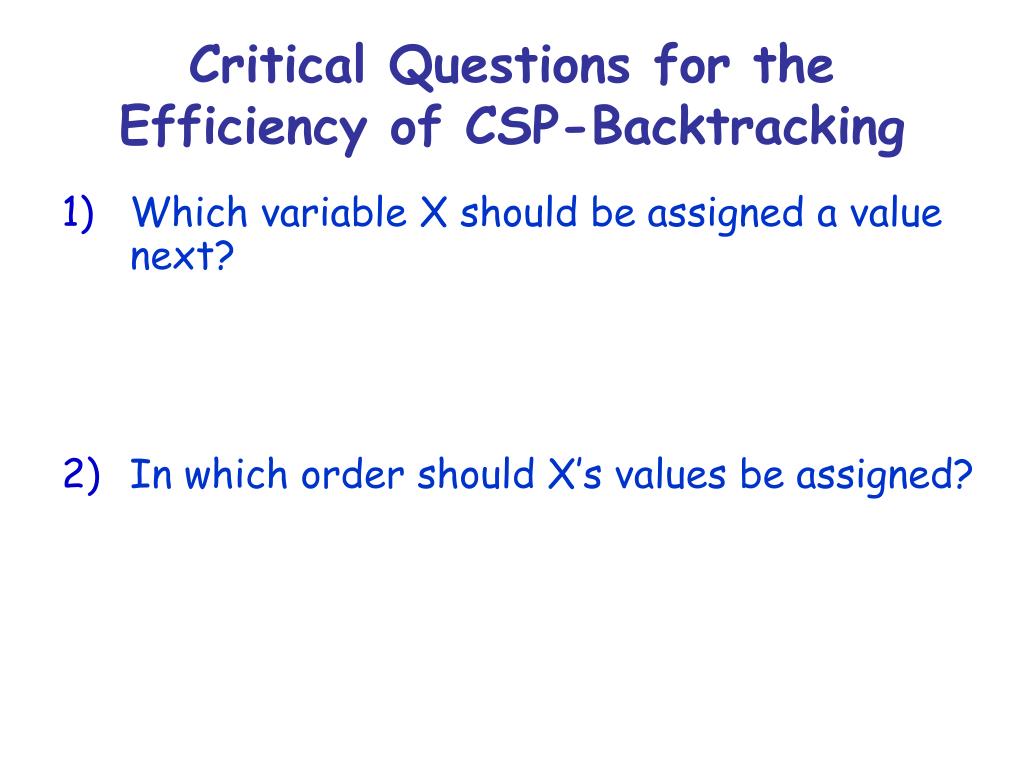 Critical Questions for the Efficiency of CSP-Backtracking

1) Which variable X should be assigned a value next?

2) In which order should X’s values be assigned?